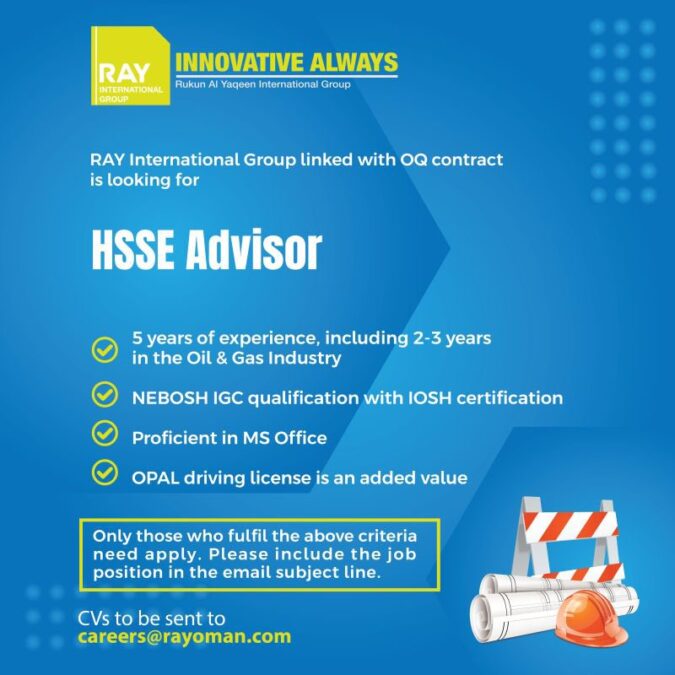 RAY
INTERNATIONAL GROUP

INNOVATIVE ALWAYS
Rukun Al Yaqeen International Group

RAY International Group linked with OQ contract is looking for

HSSE Advisor

5 years of experience, including 2-3 years in the Oil & Gas Industry

NEBOSH IGC qualification with IOSH certification

Proficient in MS Office

OPAL driving license is an added value

Only those who fulfil the above criteria need apply. Please include the job position in the email subject line.

CVs to be sent to
careers@rayoman.com